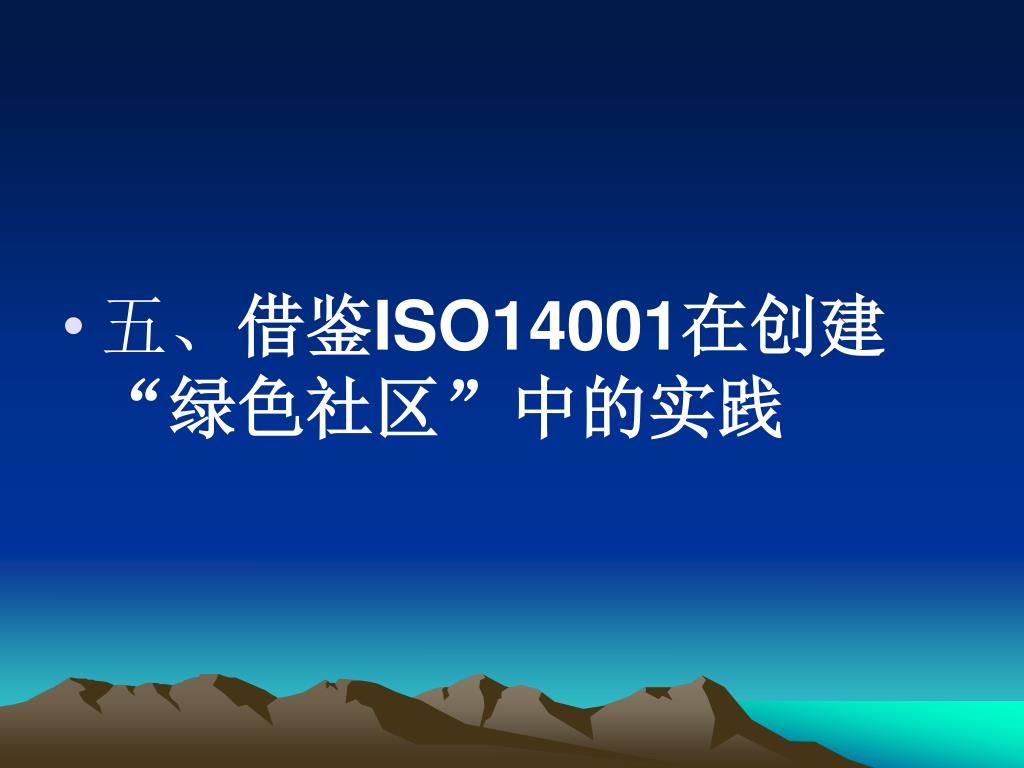 • 五、借鉴ISO14001在创建“绿色社区”中的实践